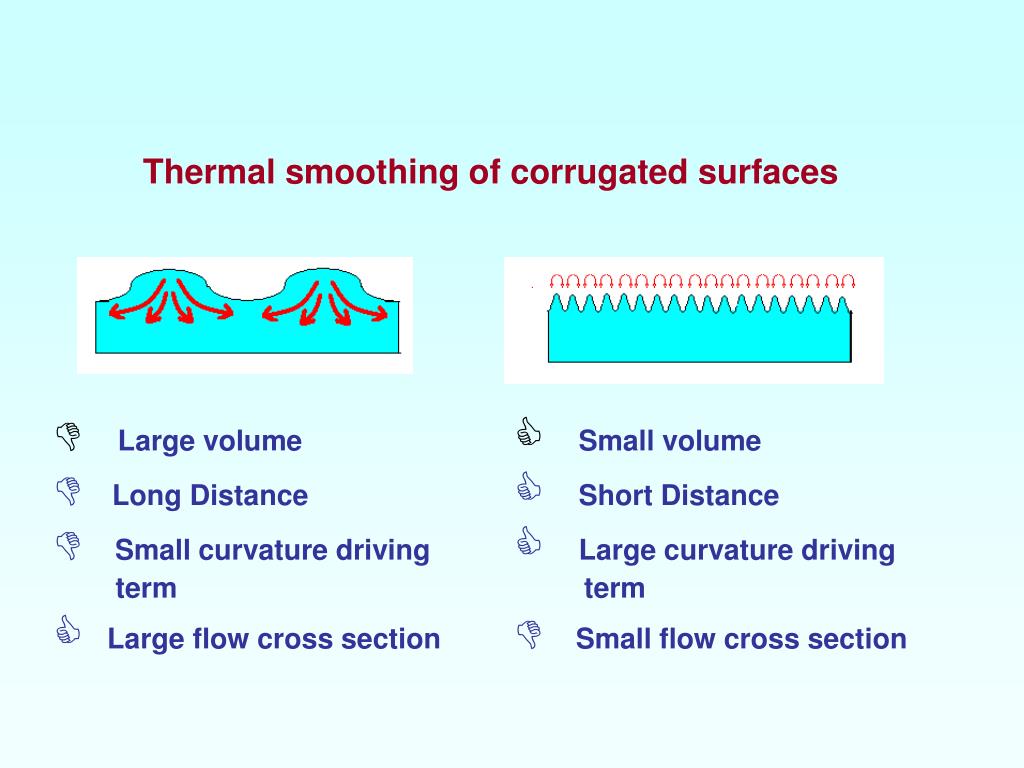 Thermal smoothing of corrugated surfaces

Large volume

Long Distance

Small curvature driving term

Large flow cross section

Small volume

Short Distance

Large curvature driving term

Small flow cross section